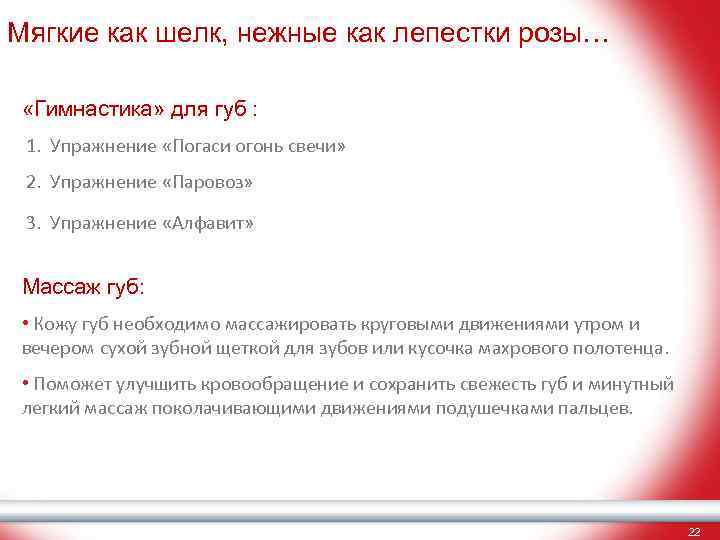 Мягкие как шелк, нежные как лепестки розы…

«Гимнастика» для губ :

1. Упражнение «Погаси огонь свечи»
2. Упражнение «Паровоз»
3. Упражнение «Алфавит»

Массаж губ:

• Кожу губ необходимо массажировать круговыми движениями утром и вечером сухой зубной щеткой для зубов или кусочка махрового полотенца.

• Поможет улучшить кровообращение и сохранить свежесть губ и минутный легкий массаж поколачивающими движениями подушечками пальцев.

22